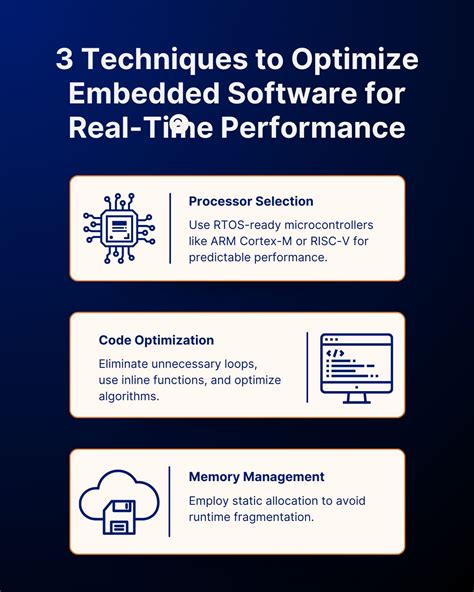 3 Techniques to Optimize Embedded Software for Real-Time Performance

Processor Selection

Use RTOS-ready microcontrollers like ARM Cortex-M or RISC-V for predictable performance.

Code Optimization

Eliminate unnecessary loops, use inline functions, and optimize algorithms.

</>

Memory Management

Employ static allocation to avoid runtime fragmentation.